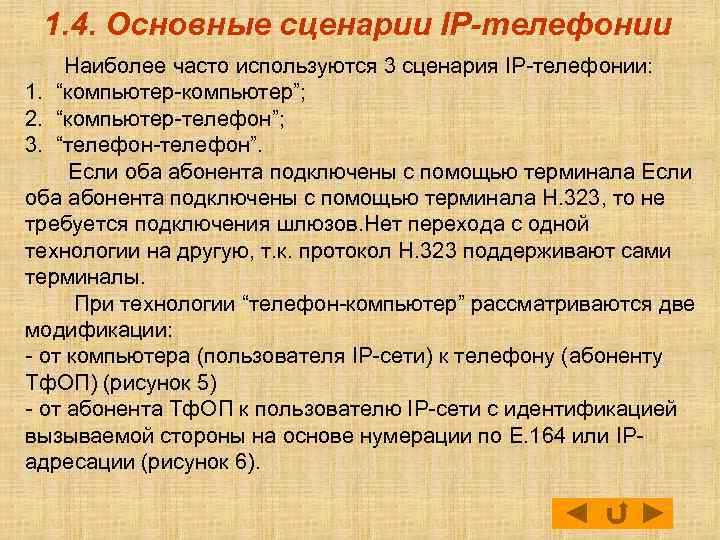 1.4. Основные сценарии IP-телефонии

Наиболее часто используются 3 сценария IP-телефонии:
1. “компьютер-компьютер”;
2. “компьютер-телефон”;
3. “телефон-телефон”.

Если оба абонента подключены с помощью терминала Если оба абонента подключены с помощью терминала H.323, то не требуется подключения шлюзов.Нет перехода с одной технологии на другую, т.к. протокол H.323 поддерживают сами терминалы.

При технологии “телефон-компьютер” рассматриваются две модификации:
- от компьютера (пользователя IP-сети) к телефону (абоненту ТфОП) (рисунок 5)
- от абонента ТфОП к пользователю IP-сети с идентификацией вызываемой стороны на основе нумерации по E.164 или IP-адресации (рисунок 6).